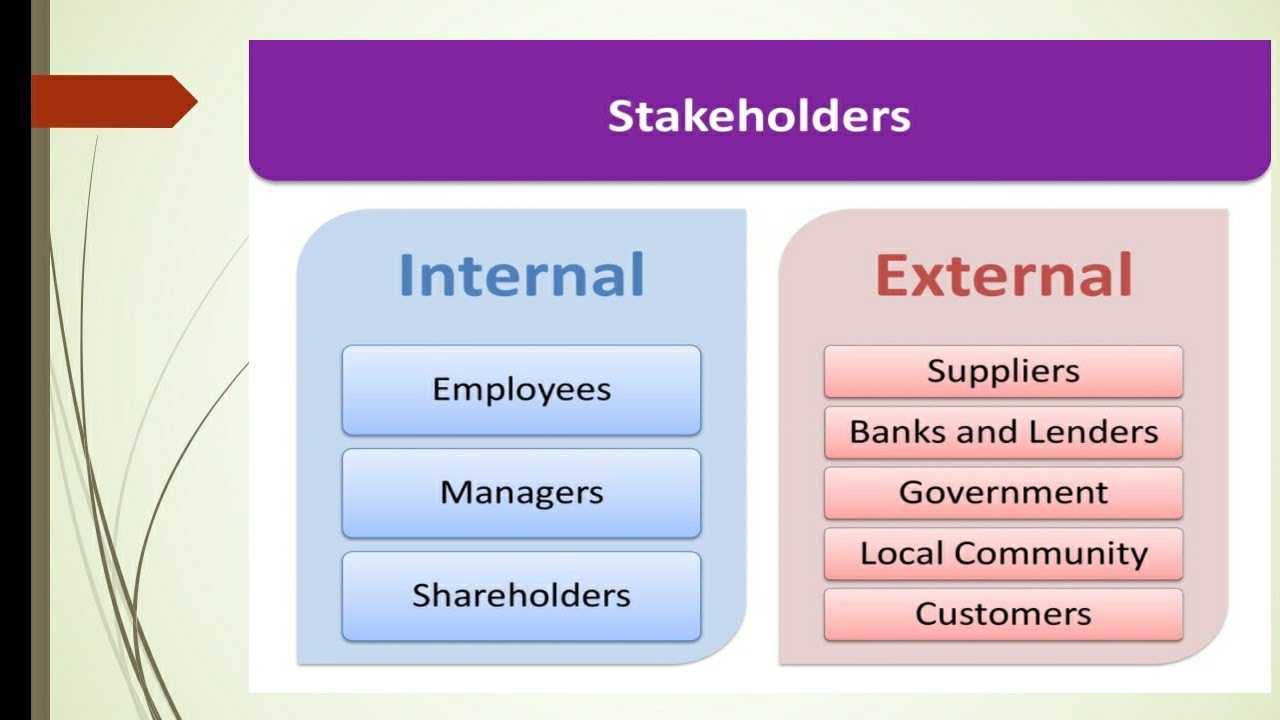 Stakeholders

Internal

Employees

Managers

Shareholders

External

Suppliers

Banks and Lenders

Government

Local Community

Customers